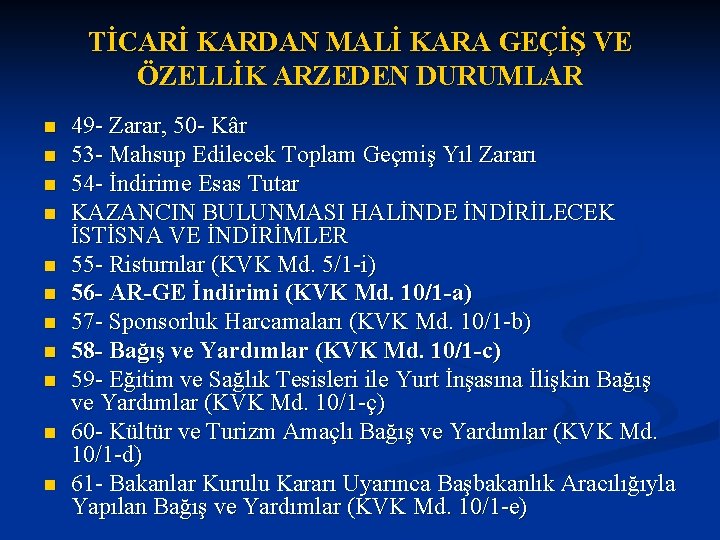 TİCARİ KARDAN MALİ KARA GEÇİŞ VE ÖZELLİK ARZEDEN DURUMLAR

- 49- Zarar, 50- Kâr
- 53- Mahsup Edilecek Toplam Geçmiş Yıl Zararı
- 54- İndirime Esas Tutar
- KAZANCIN BULUNMASI HALİNDE İNDİRİLECEK İSTİSNA VE İNDİRİMLER
- 55- Risturnlar (KVK Md. 5/1-i)
- 56- AR-GE İndirimi (KVK Md. 10/1-a)
- 57- Sponsorluk Harcamaları (KVK Md. 10/1-b)
- 58- Bağış ve Yardımlar (KVK Md. 10/1-c)
- 59- Eğitim ve Sağlık Tesisleri ile Yurt İnşasına İlişkin Bağış ve Yardımlar (KVK Md. 10/1-ç)
- 60- Kültür ve Turizm Amaçlı Bağış ve Yardımlar (KVK Md. 10/1-d)
- 61- Bakanlar Kurulu Kararı Uyarınca Başbakanlık Aracılığıyla Yapılan Bağış ve Yardımlar (KVK Md. 10/1-e)